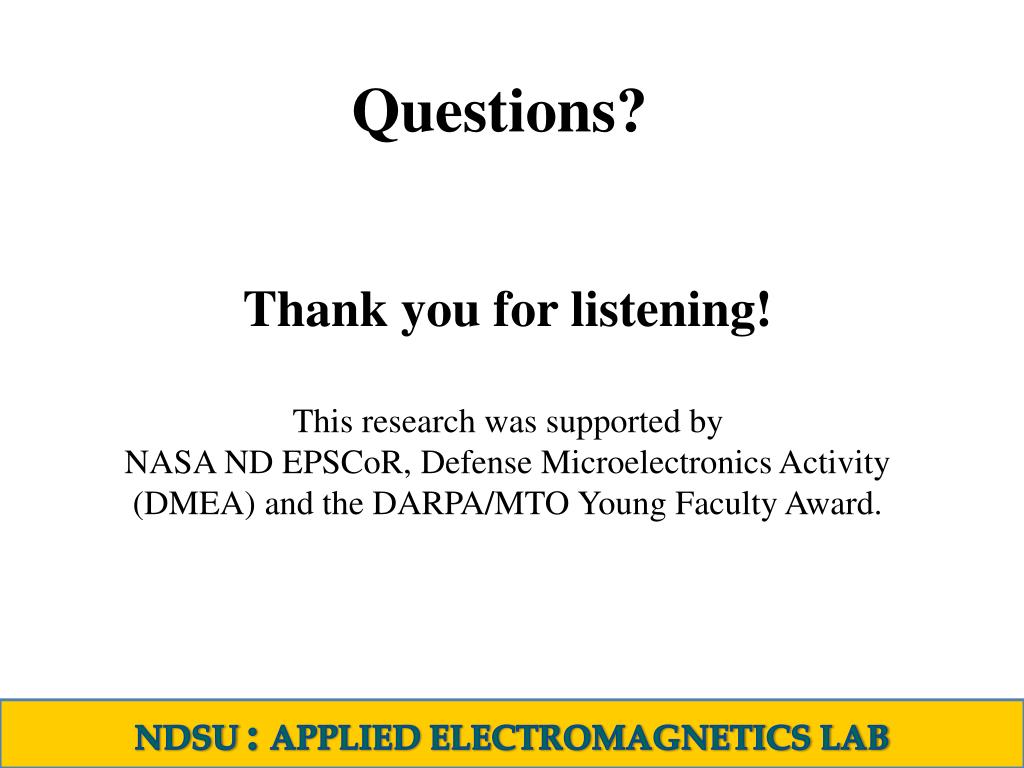 Questions?

Thank you for listening!

This research was supported by NASA ND EPSCoR, Defense Microelectronics Activity (DMEA) and the DARPA/MTO Young Faculty Award.

NDSU : APPLIED ELECTROMAGNETICS LAB